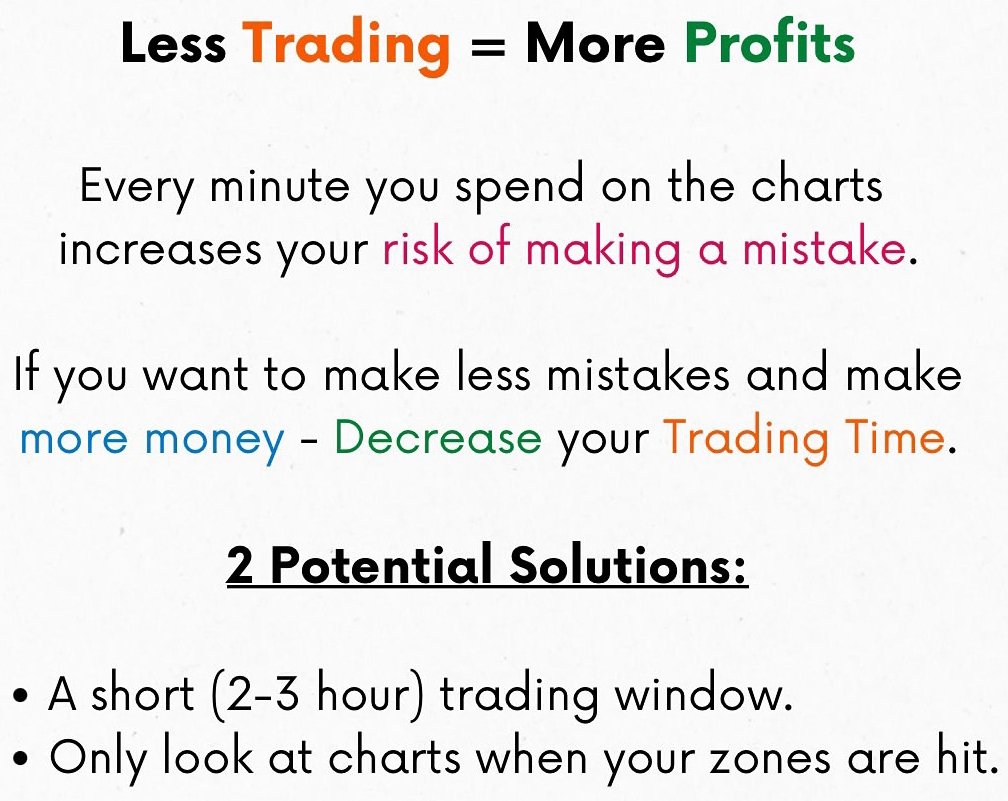 Less Trading = More Profits

Every minute you spend on the charts increases your risk of making a mistake.

If you want to make less mistakes and make more money - Decrease your Trading Time.

2 Potential Solutions:

• A short (2-3 hour) trading window.
• Only look at charts when your zones are hit.